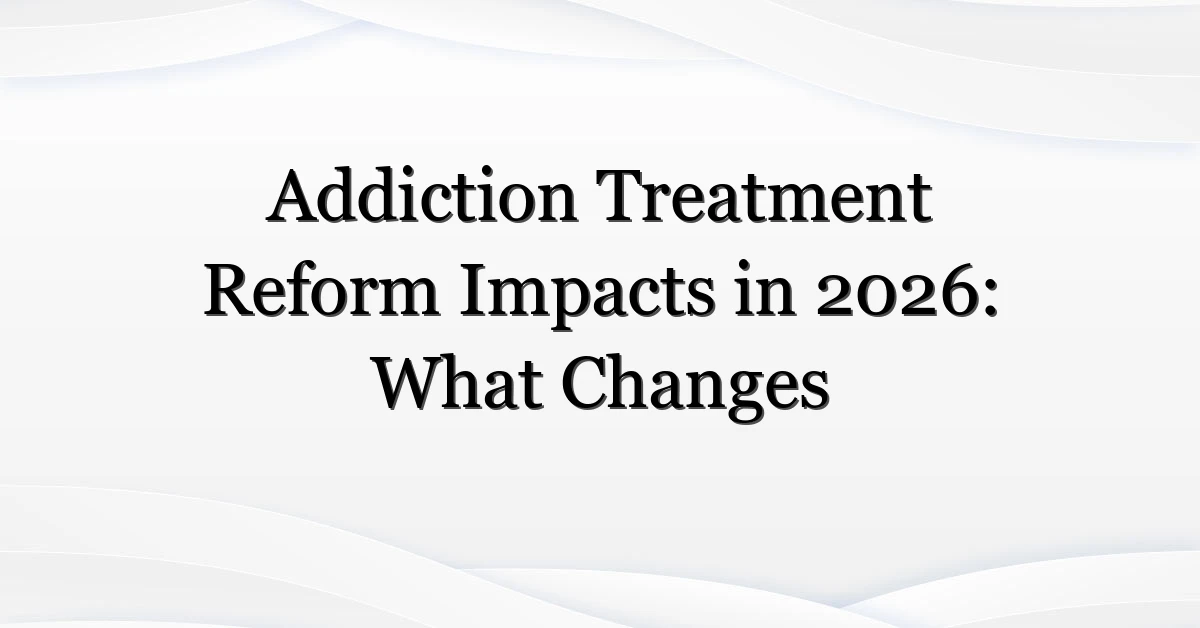 Addiction Treatment Reform Impacts in 2026: What Changes